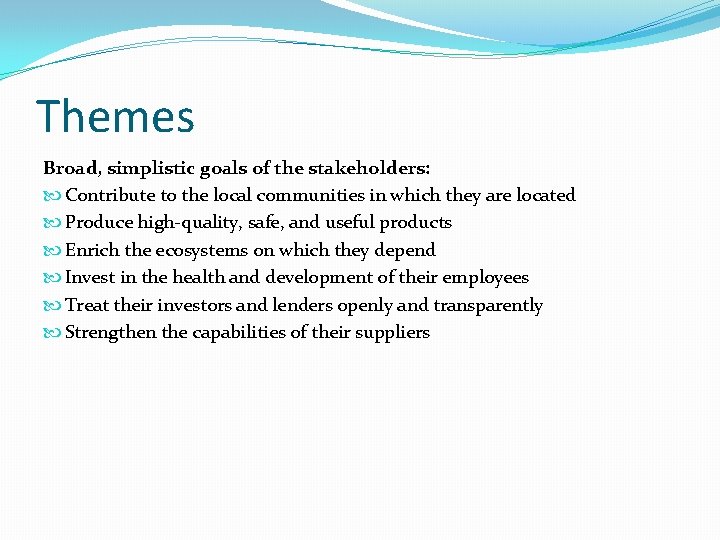 Themes

Broad, simplistic goals of the stakeholders:
- Contribute to the local communities in which they are located
- Produce high-quality, safe, and useful products
- Enrich the ecosystems on which they depend
- Invest in the health and development of their employees
- Treat their investors and lenders openly and transparently
- Strengthen the capabilities of their suppliers